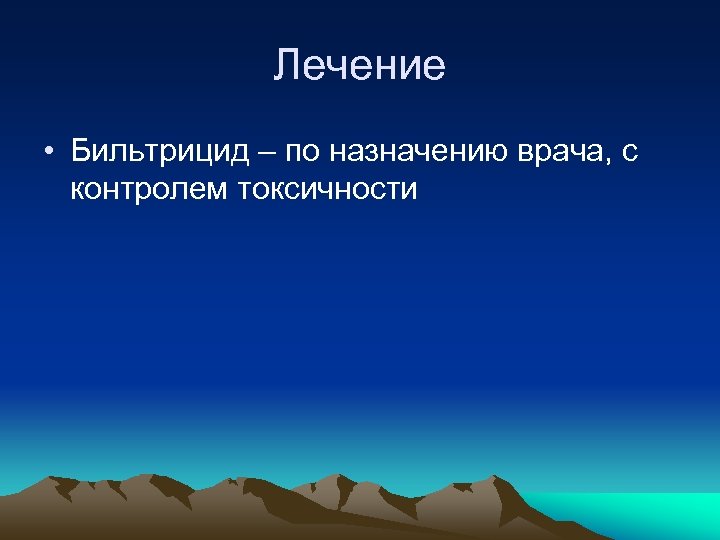 Лечение

• Бильтрицид – по назначению врача, с контролем токсичности